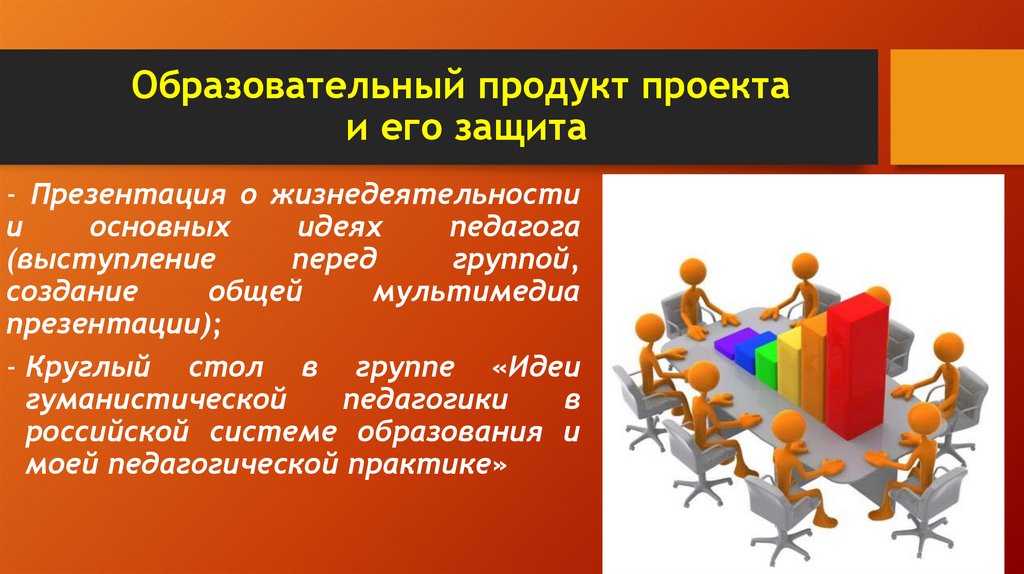 Образовательный продукт проекта и его защита

- Презентация о жизнедеятельности и основных идеях педагога (выступление перед группой, создание общей мультимедиа презентации);

- Круглый стол в группе «Идеи гуманистической педагогики в российской системе образования и моей педагогической практике»